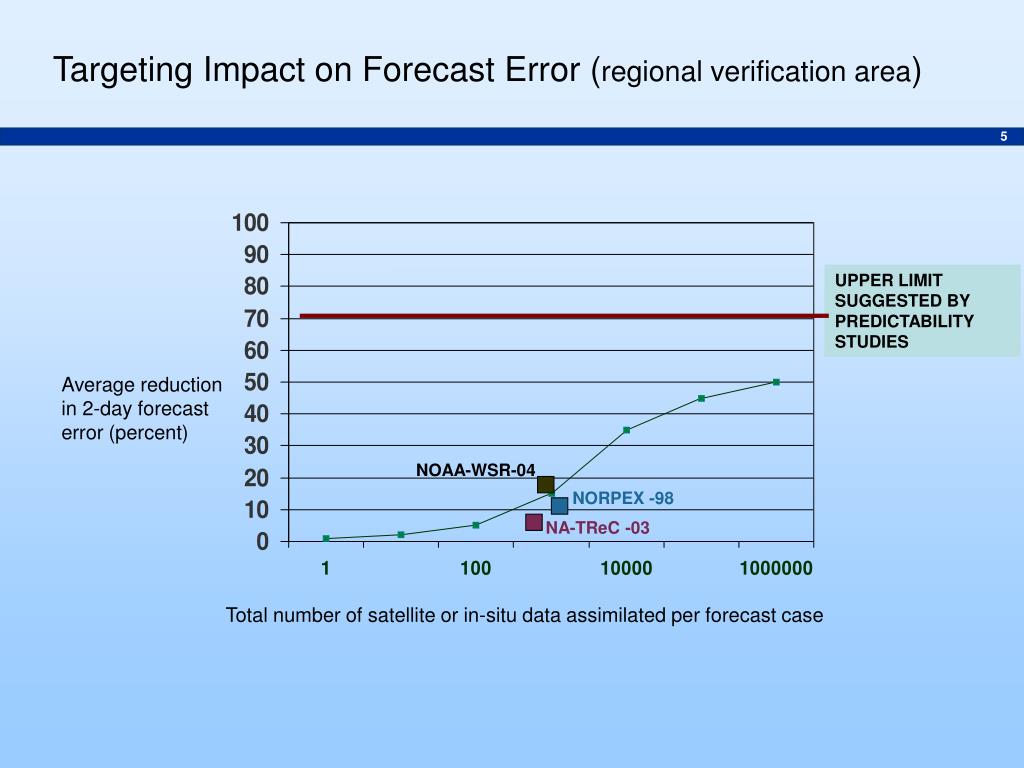 Targeting Impact on Forecast Error (regional verification area)

5

100
90
80
70
60
50
40
30
20
10
0

UPPER LIMIT SUGGESTED BY PREDICTABILITY STUDIES

Average reduction in 2-day forecast error (percent)

NOAA-WSR-04
NORPEX -98
NA-TReC -03

1
100
10000
1000000

Total number of satellite or in-situ data assimilated per forecast case